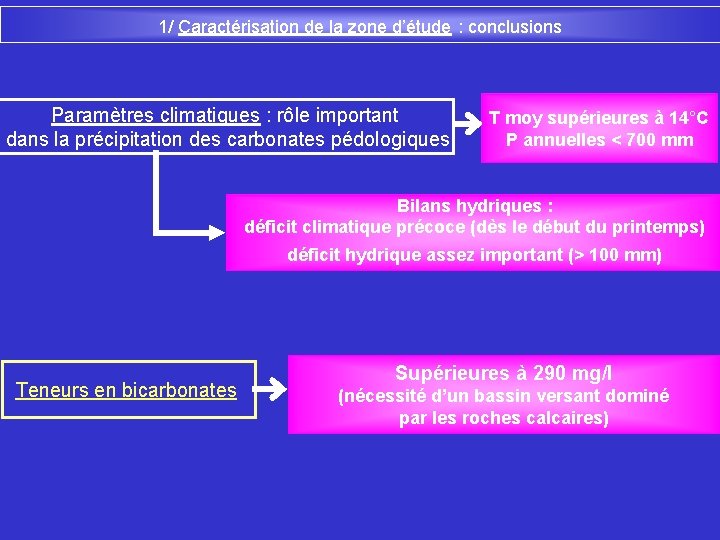 1/ Caractérisation de la zone d'étude : conclusions

Paramètres climatiques : rôle important dans la précipitation des carbonates pédologiques

T moy supérieures à 14°C
P annuelles < 700 mm

Bilans hydriques :
déficit climatique précoce (dès le début du printemps)
déficit hydrique assez important (> 100 mm)

Teneurs en bicarbonates

Supérieures à 290 mg/l
(nécessité d'un bassin versant dominé par les roches calcaires)